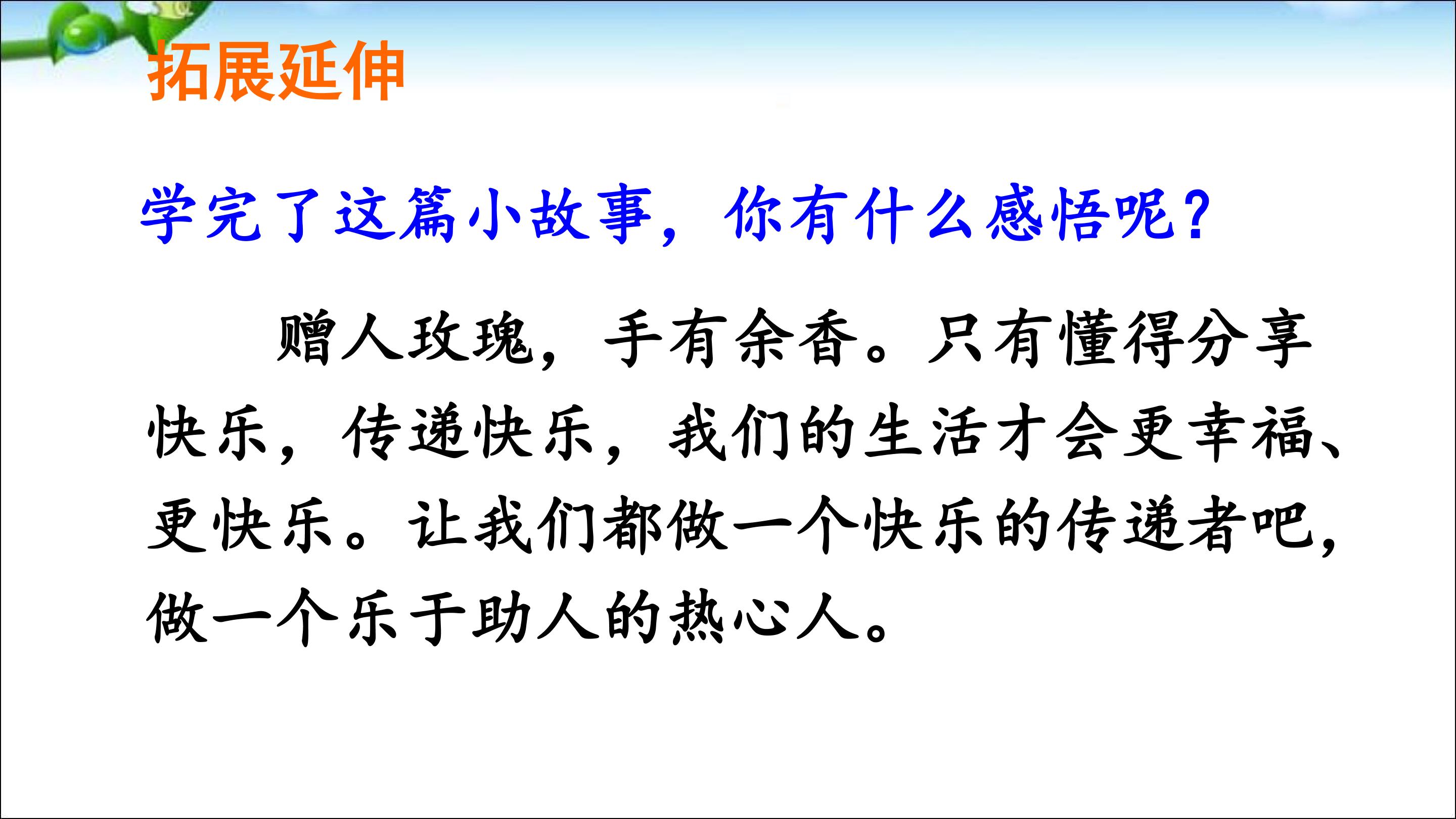 拓展延伸

学完了这篇小故事，你有什么感悟呢？

赠人玫瑰，手有余香。只有懂得分享快乐，传递快乐，我们的生活才会更幸福、更快乐。让我们都做一个快乐的传递者吧，做一个乐于助人的热心人。